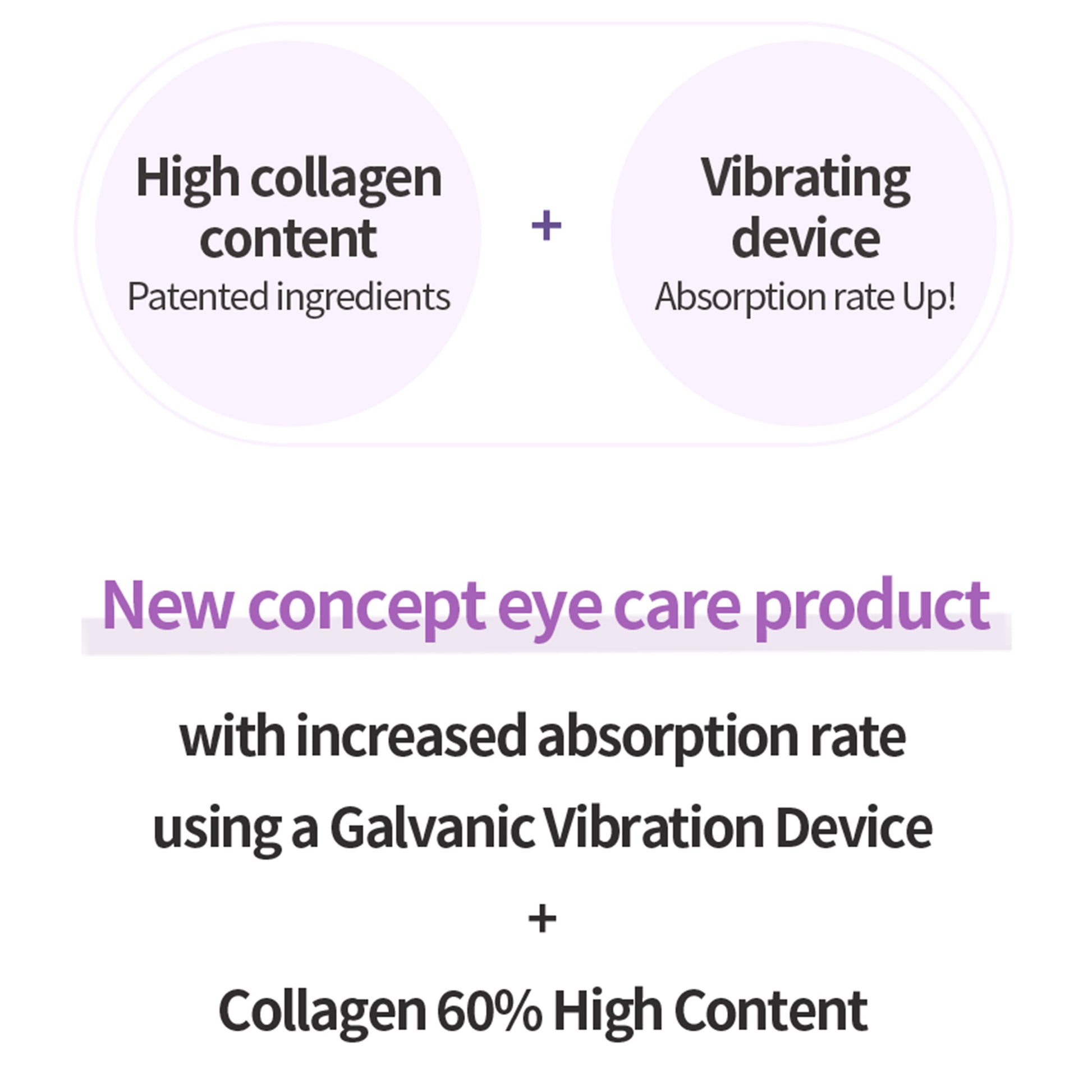 High collagen content
Patented ingredients

+

Vibrating device
Absorption rate Up!

New concept eye care product

with increased absorption rate
using a Galvanic Vibration Device
+
Collagen 60% High Content